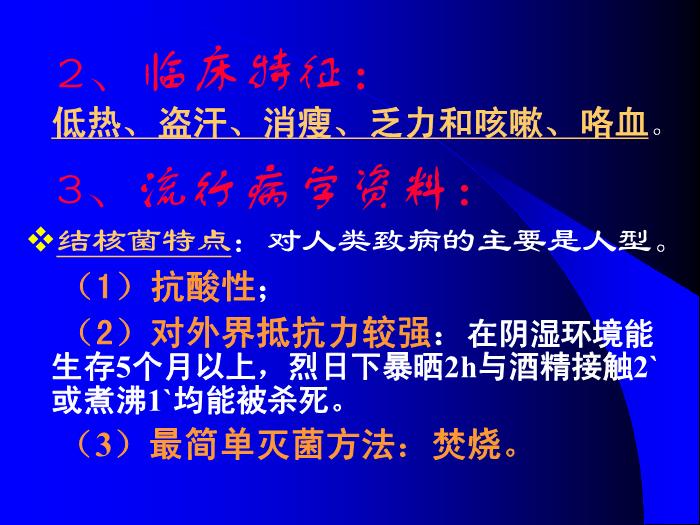 ２、临床特征：
低热、盗汗、消瘦、乏力和咳嗽、咯血。

３、流行病学资料：
❖结核菌特点：对人类致病的主要是人型。

（1）抗酸性；

（2）对外界抵抗力较强：在阴湿环境能生存5个月以上，烈日下暴晒2h与酒精接触2`或煮沸1`均能被杀死。

（3）最简单灭菌方法：焚烧。